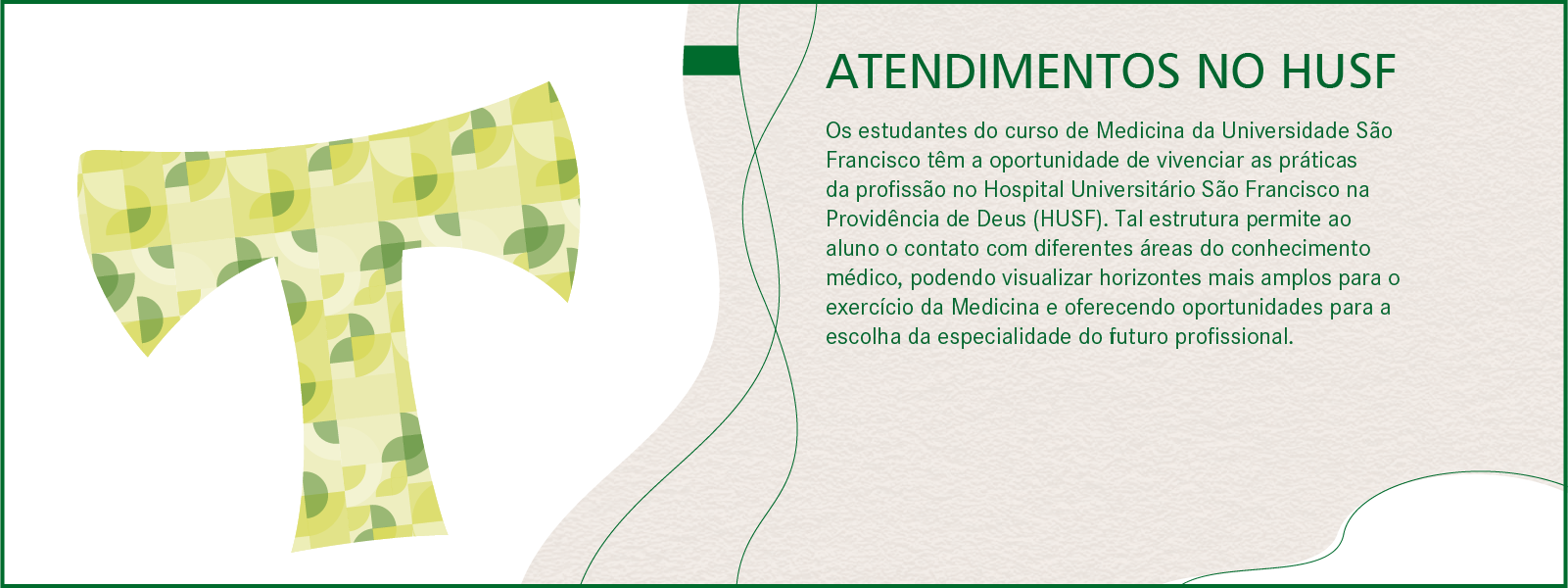 ATENDIMENTOS NO HUSF

Os estudantes do curso de Medicina da Universidade São Francisco têm a oportunidade de vivenciar as práticas da profissão no Hospital Universitário São Francisco na Providência de Deus (HUSF). Tal estrutura permite ao aluno o contato com diferentes áreas do conhecimento médico, podendo visualizar horizontes mais amplos para o exercício da Medicina e oferecendo oportunidades para a escolha da especialidade do futuro profissional.